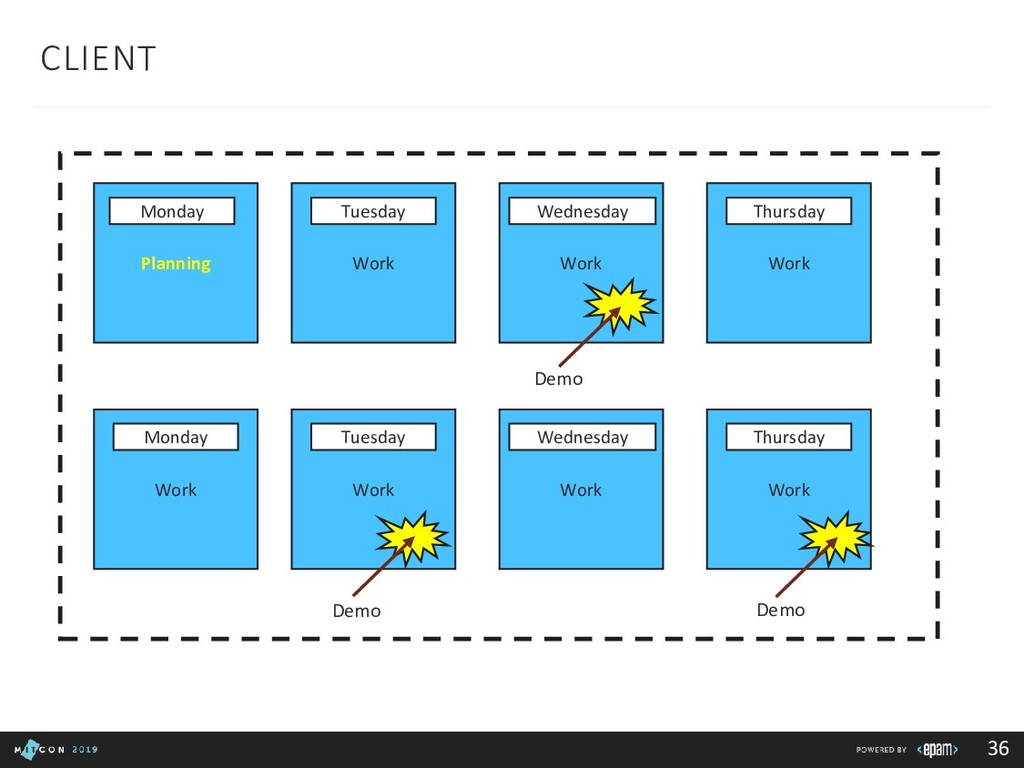 CLIENT

Monday
Planning

Tuesday
Work

Wednesday
Work

Thursday
Work

Demo

Monday
Work

Tuesday
Work

Wednesday
Work

Thursday
Work

Demo

Demo

MITCON 2019

POWERED BY <epam>

36